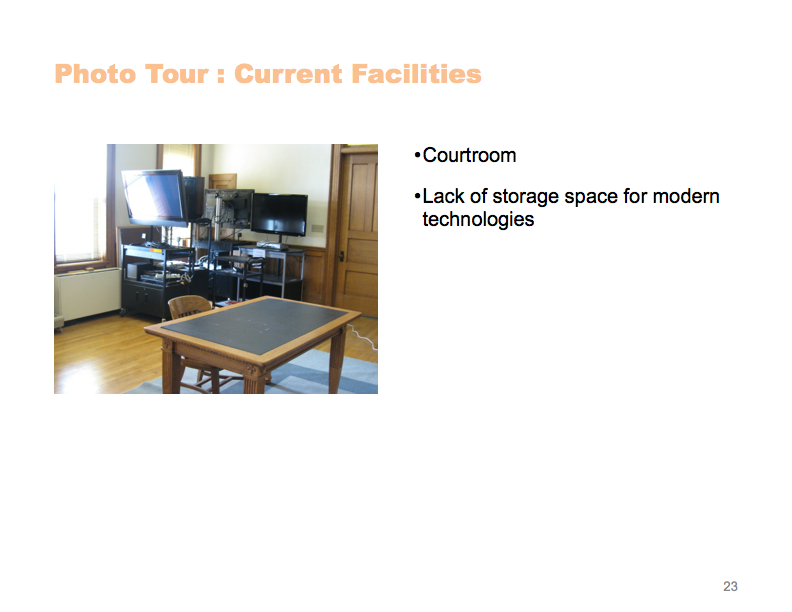 Photo Tour : Current Facilities

•Courtroom

•Lack of storage space for modern technologies

23